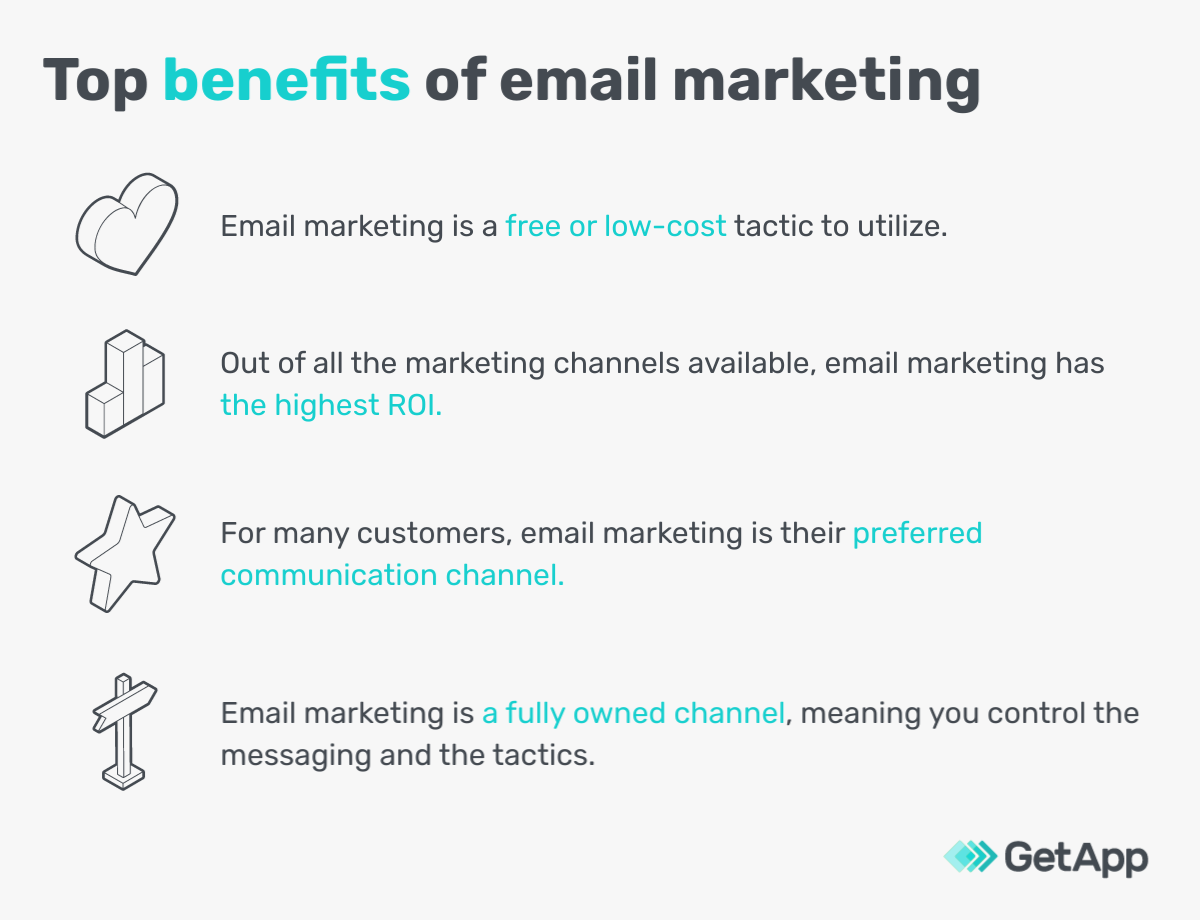 Top benefits of email marketing

Email marketing is a free or low-cost tactic to utilize.

Out of all the marketing channels available, email marketing has the highest ROI.

For many customers, email marketing is their preferred communication channel.

Email marketing is a fully owned channel, meaning you control the messaging and the tactics.

GetApp